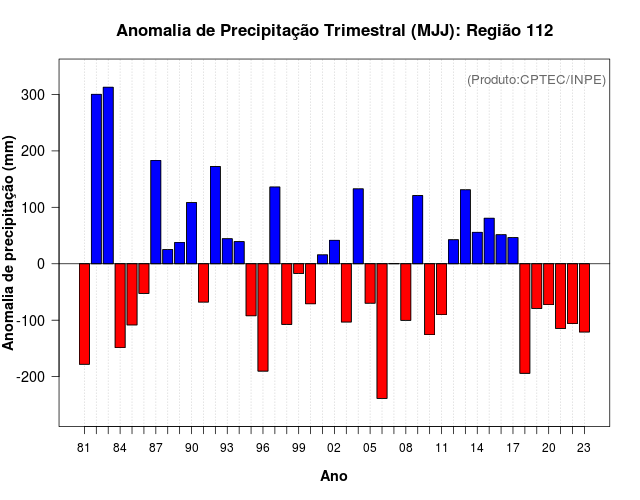 Anomalia de Precipitação Trimestral (MJJ): Região 112

(Produto:CPTEC/INPE)

Anomalia de precipitação (mm)

300
200
100
0
-100
-200

81 84 87 90 93 96 99 02 05 08 11 14 17 20 23

Ano